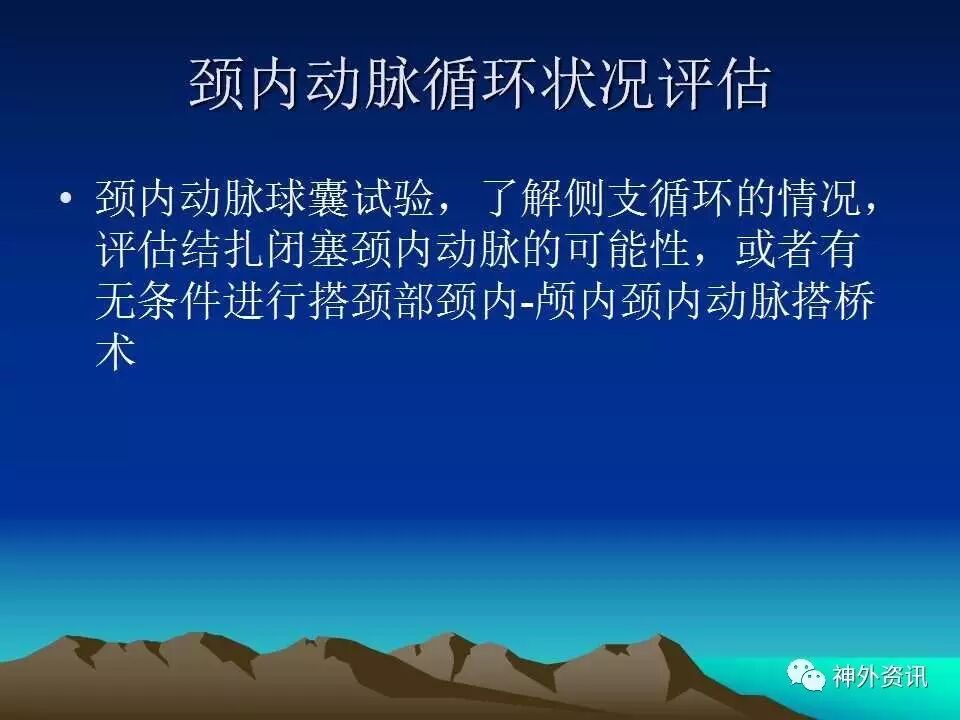 颈内动脉循环状况评估

• 颈内动脉球囊试验，了解侧支循环的情况，评估结扎闭塞颈内动脉的可能性，或者有无条件进行搭颈部颈内-颅内颈内动脉搭桥术

神外资讯